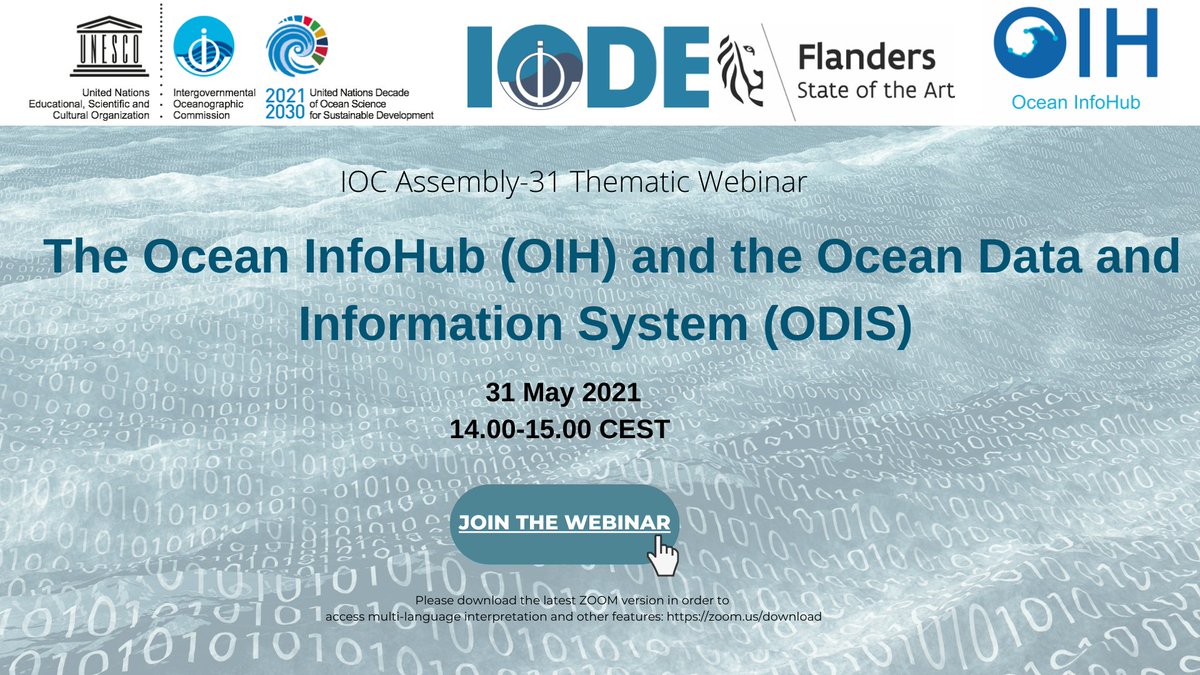 UNESCO
United Nations Educational, Scientific and Cultural Organization

Intergovernmental Oceanographic Commission

2021 2030 United Nations Decade of Ocean Science for Sustainable Development

IODE

Flanders
State of the Art

OIH
Ocean InfoHub

IOC Assembly-31 Thematic Webinar

The Ocean InfoHub (OIH) and the Ocean Data and Information System (ODIS)

31 May 2021
14.00-15.00 CEST

JOIN THE WEBINAR

Please download the latest ZOOM version in order to access multi-language interpretation and other features: https://zoom.us/download